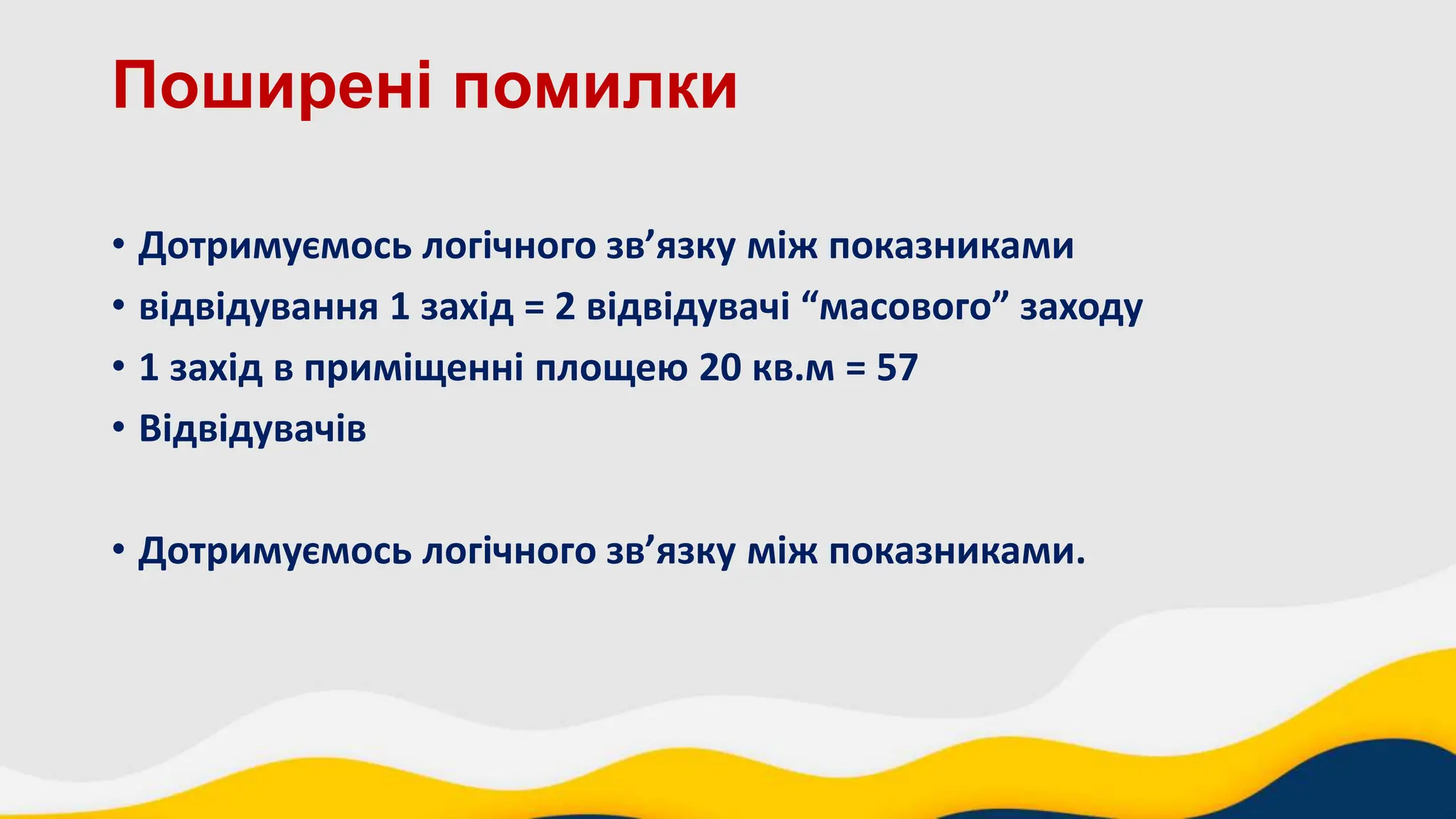 Поширені помилки

• Дотримуємось логічного зв’язку між показниками
• відвідування 1 захід = 2 відвідувачі “масового” заходу
• 1 захід в приміщенні площею 20 кв.м = 57
• Відвідувачів

• Дотримуємось логічного зв’язку між показниками.